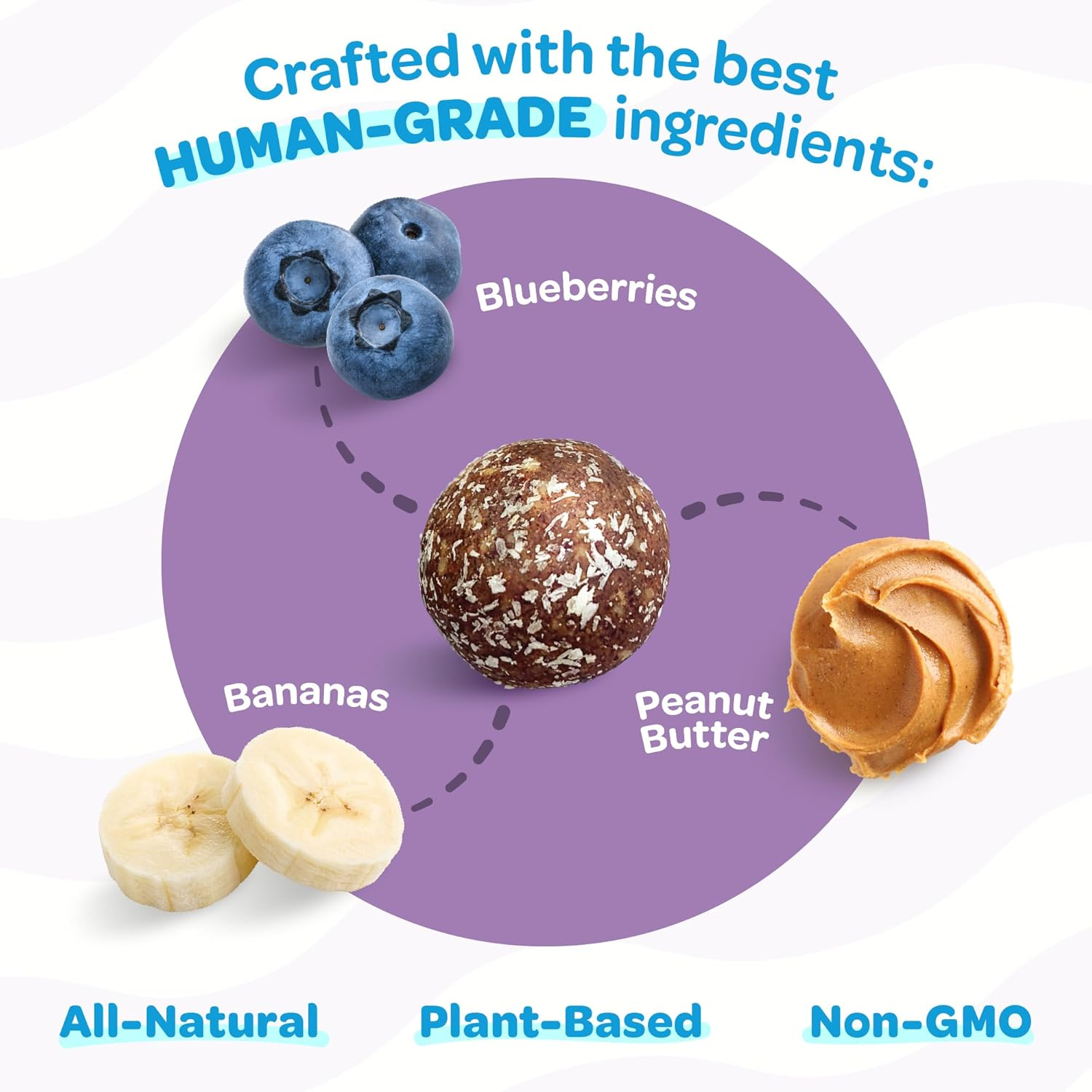 Crafted with the best HUMAN-GRADE ingredients:

Blueberries

Bananas

Peanut Butter

All-Natural

Plant-Based

Non-GMO